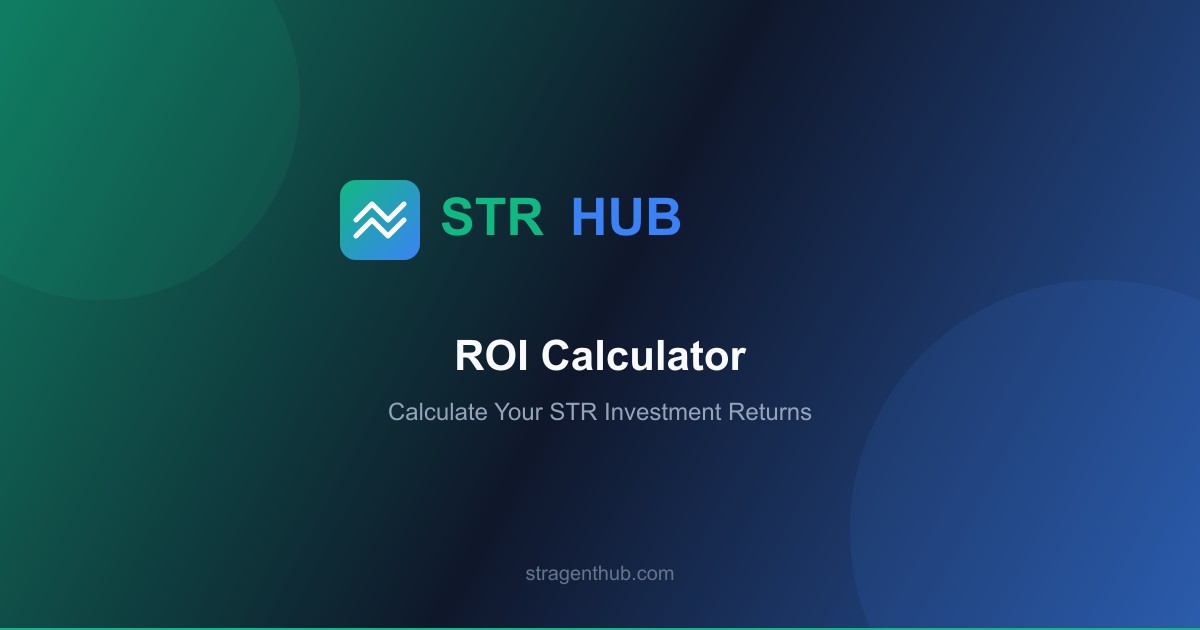 STR HUB

ROI Calculator

Calculate Your STR Investment Returns

stragenthub.com